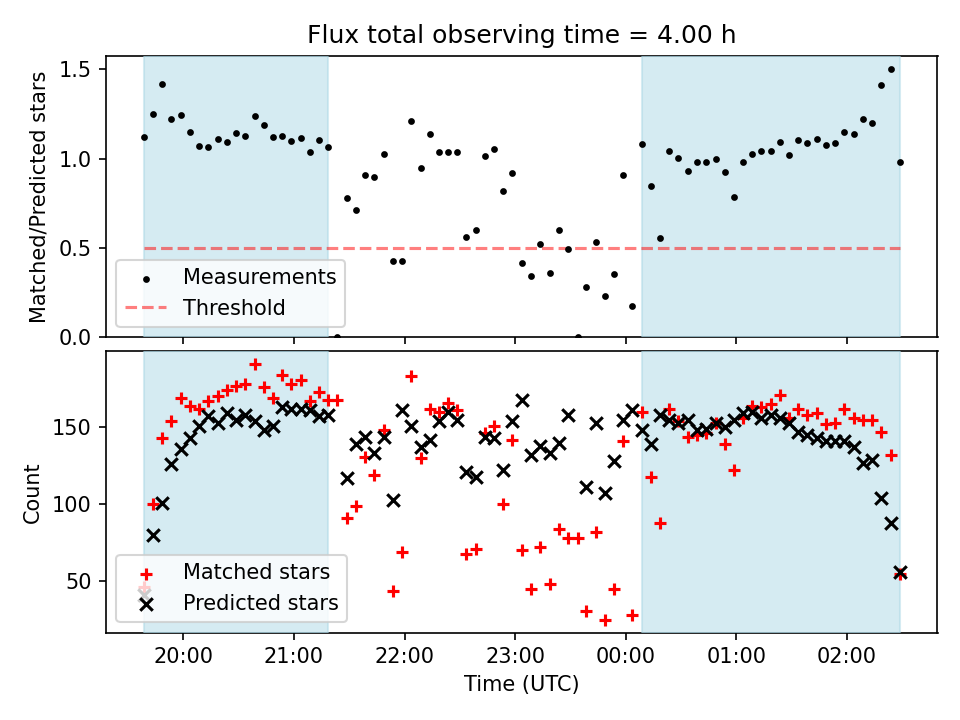 Flux total observing time = 4.00 h

Matched/Predicted stars

1.5
1.0
0.5
0.0

Measurements
Threshold

Count

150
100
50

Matched stars
Predicted stars

20:00 21:00 22:00 23:00 00:00 01:00 02:00

Time (UTC)